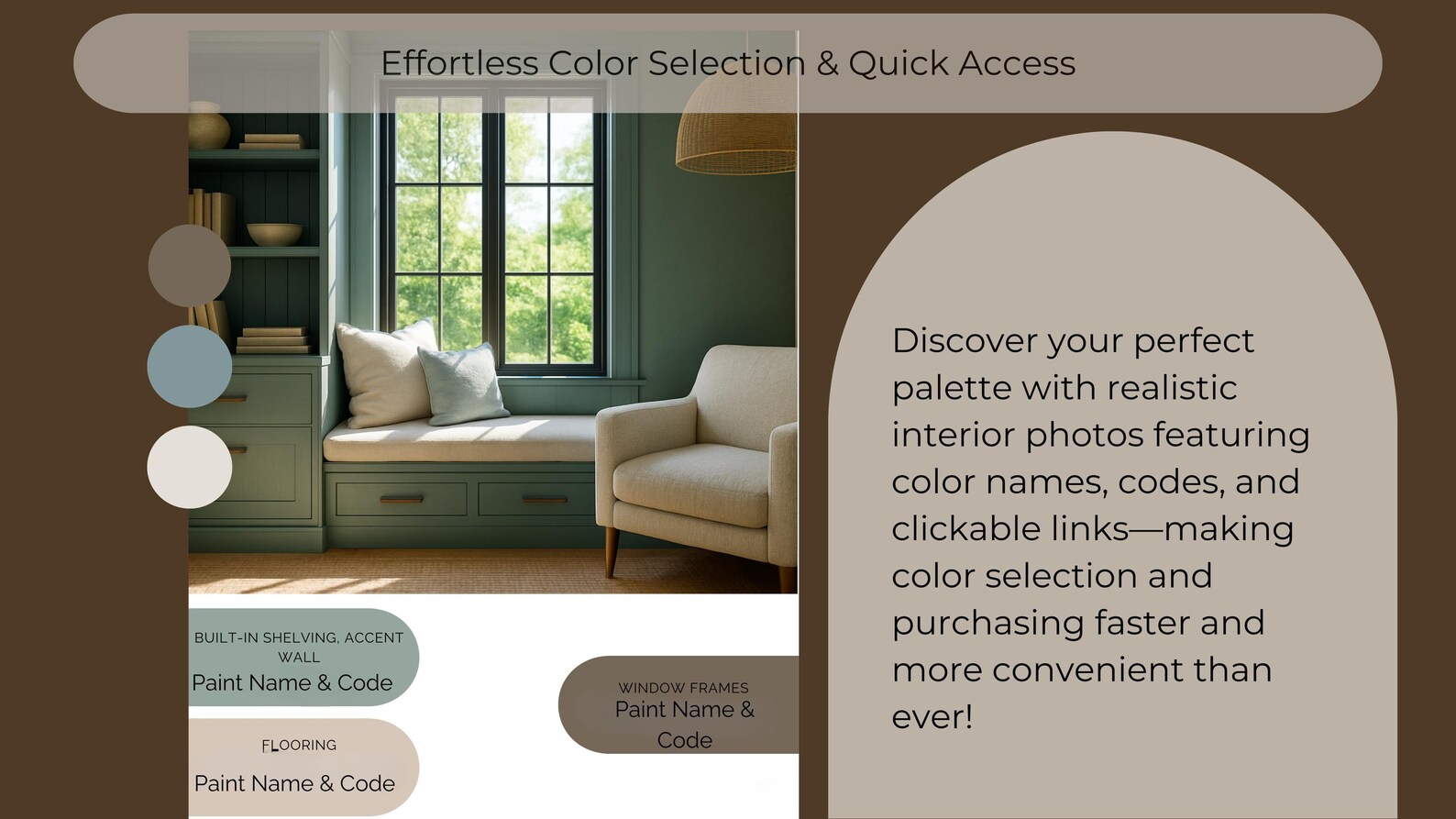 Effortless Color Selection & Quick Access

BUILT-IN SHELVING, ACCENT WALL
Paint Name & Code

FLOORING
Paint Name & Code

WINDOW FRAMES
Paint Name & Code

Discover your perfect palette with realistic interior photos featuring color names, codes, and clickable links—making color selection and purchasing faster and more convenient than ever!